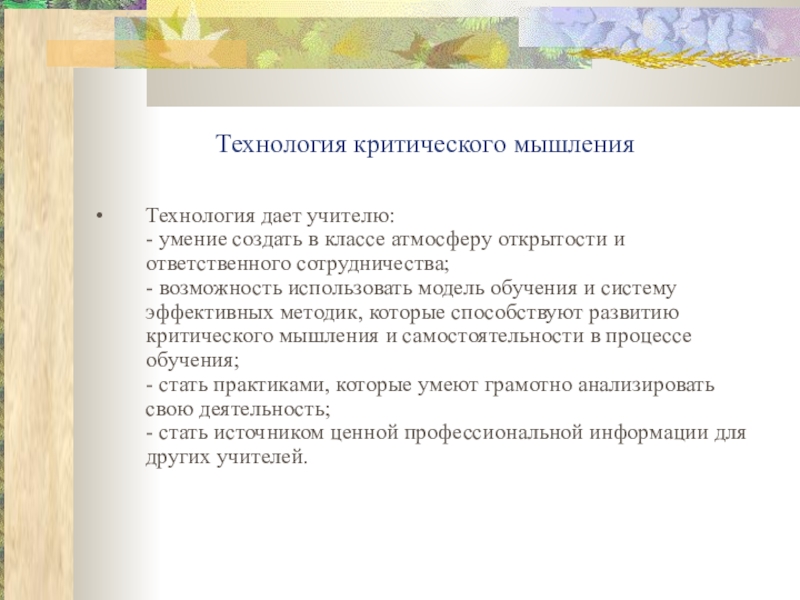 Технология критического мышления

• Технология дает учителю:
- умение создать в классе атмосферу открытости и ответственного сотрудничества;
- возможность использовать модель обучения и систему эффективных методик, которые способствуют развитию критического мышления и самостоятельности в процессе обучения;
- стать практиками, которые умеют грамотно анализировать свою деятельность;
- стать источником ценной профессиональной информации для других учителей.